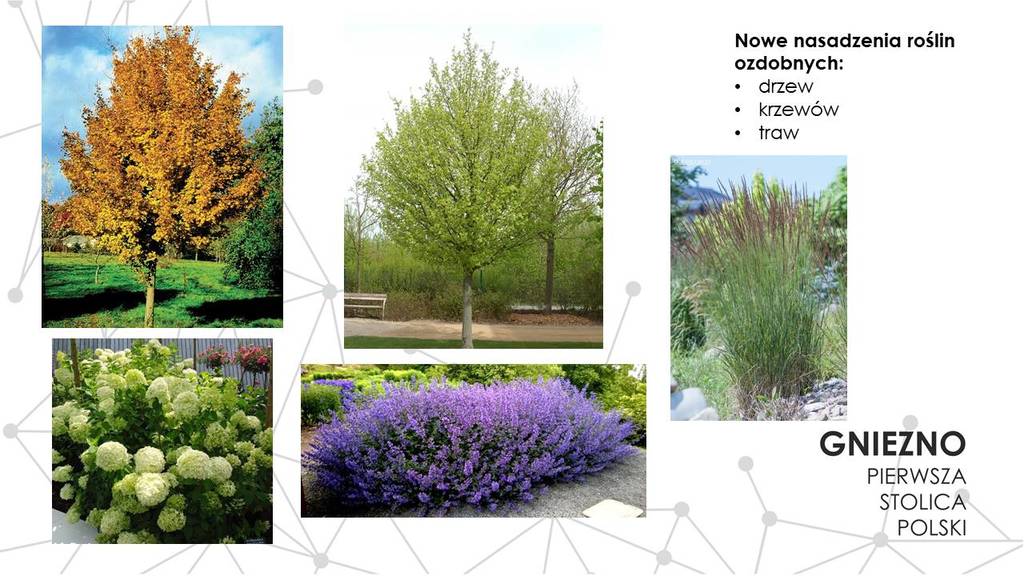 Nowe nasadzenia roślin ozdobnych:
• drzew
• krzewów
• traw

GNIEZNO
PIERWSZA
STOLICA
POLSKI